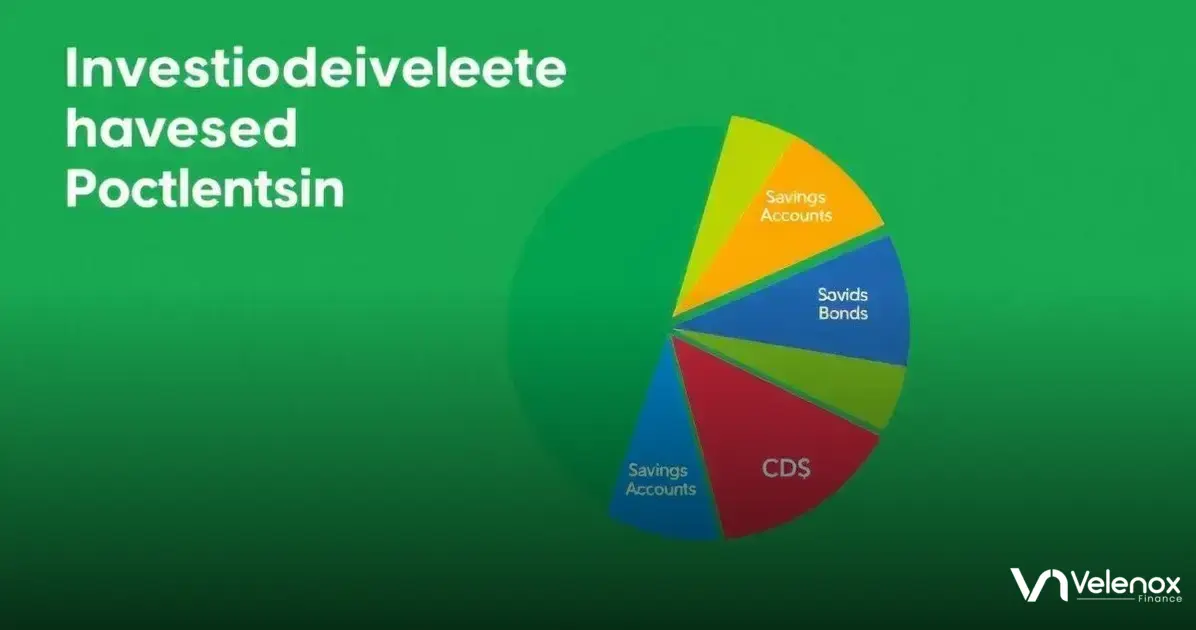 Investiodeiveleete havesed Poctlentsin

Savings Accounts

Savids Bonds

CD$

Savings Accounts

Velenox Finance